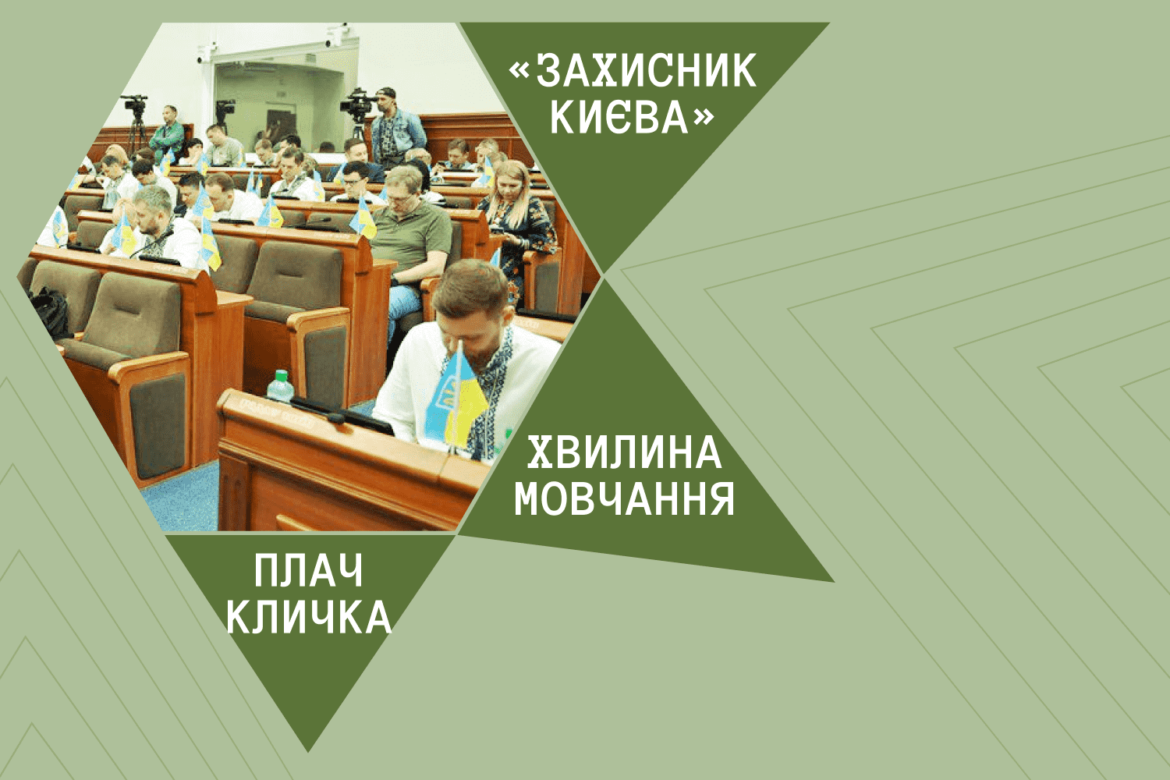 «ЗАХИСНИК КИЄВА»

ХВИЛИНА МОВЧАННЯ

ПЛАЧ КЛИЧКА